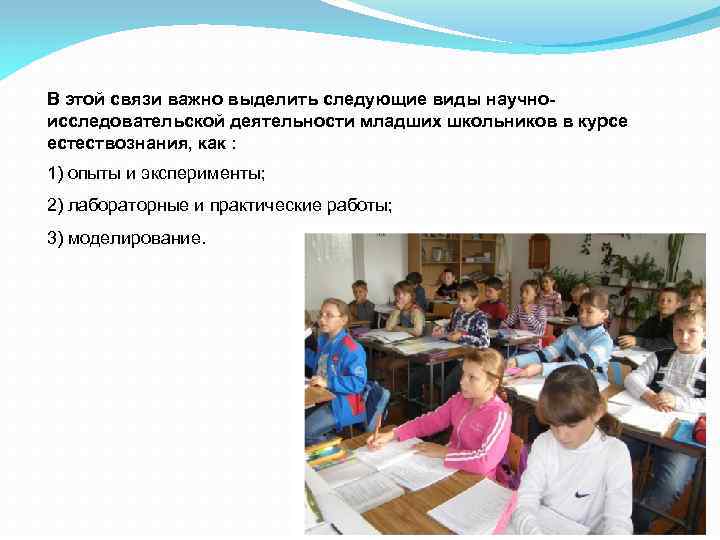 В этой связи важно выделить следующие виды научно-исследовательской деятельности младших школьников в курсе естествознания, как :

1) опыты и эксперименты;

2) лабораторные и практические работы;

3) моделирование.